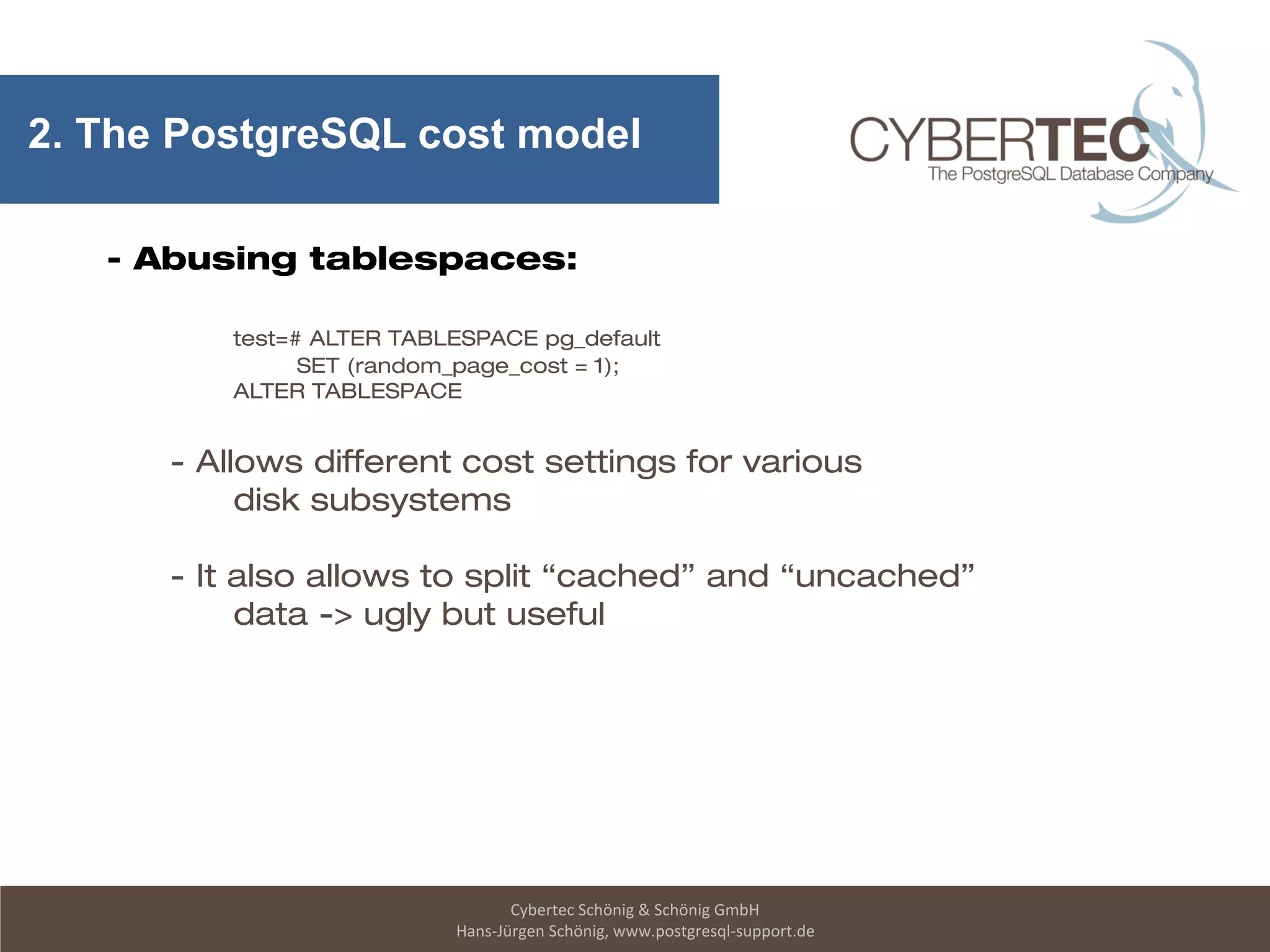 2. The PostgreSQL cost model

CYBERTEC
The PostgreSQL Database Company

- Abusing tablespaces:

test=# ALTER TABLESPACE pg_default
SET (random_page_cost = 1);
ALTER TABLESPACE

- Allows different cost settings for various disk subsystems

- It also allows to split “cached” and “uncached” data -> ugly but useful

Cybertec Schönig & Schönig GmbH
Hans-Jürgen Schönig, www.postgresql-support.de